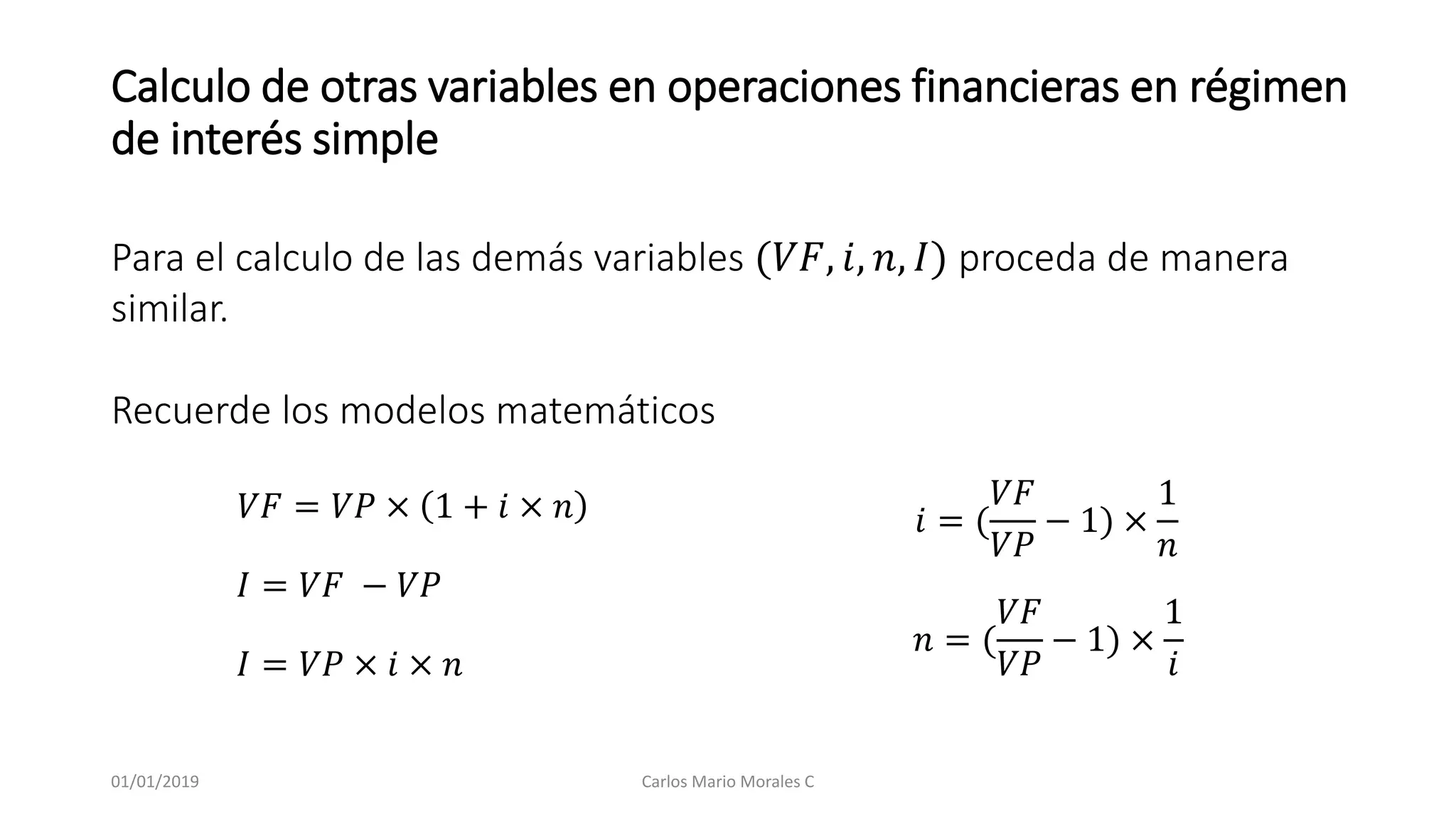 Calculo de otras variables en operaciones financieras en régimen de interés simple

Para el calculo de las demás variables $(VF, i, n, I)$ proceda de manera similar.

Recuerde los modelos matemáticos

$VF = VP \times (1 + i \times n)$

$I = VF - VP$

$I = VP \times i \times n$

$i = (\frac{VF}{VP} - 1) \times \frac{1}{n}$

$n = (\frac{VF}{VP} - 1) \times \frac{1}{i}$

01/01/2019

Carlos Mario Morales C